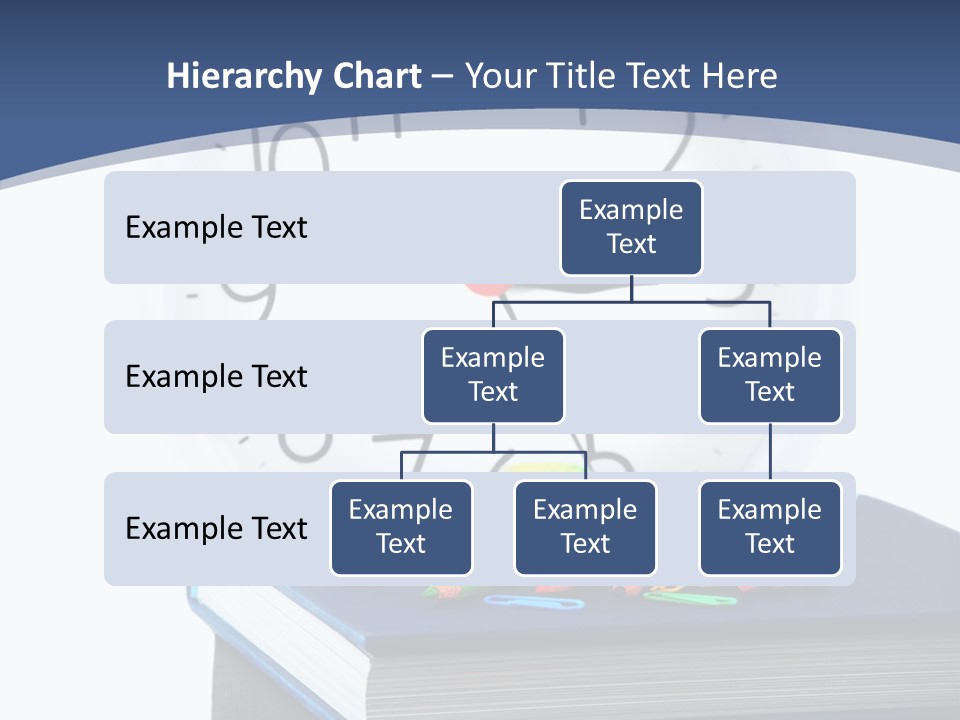 Hierarchy Chart – Your Title Text Here

Example Text

Example Text

Example Text

Example Text

Example Text

Example Text

Example Text

Example Text

Example Text